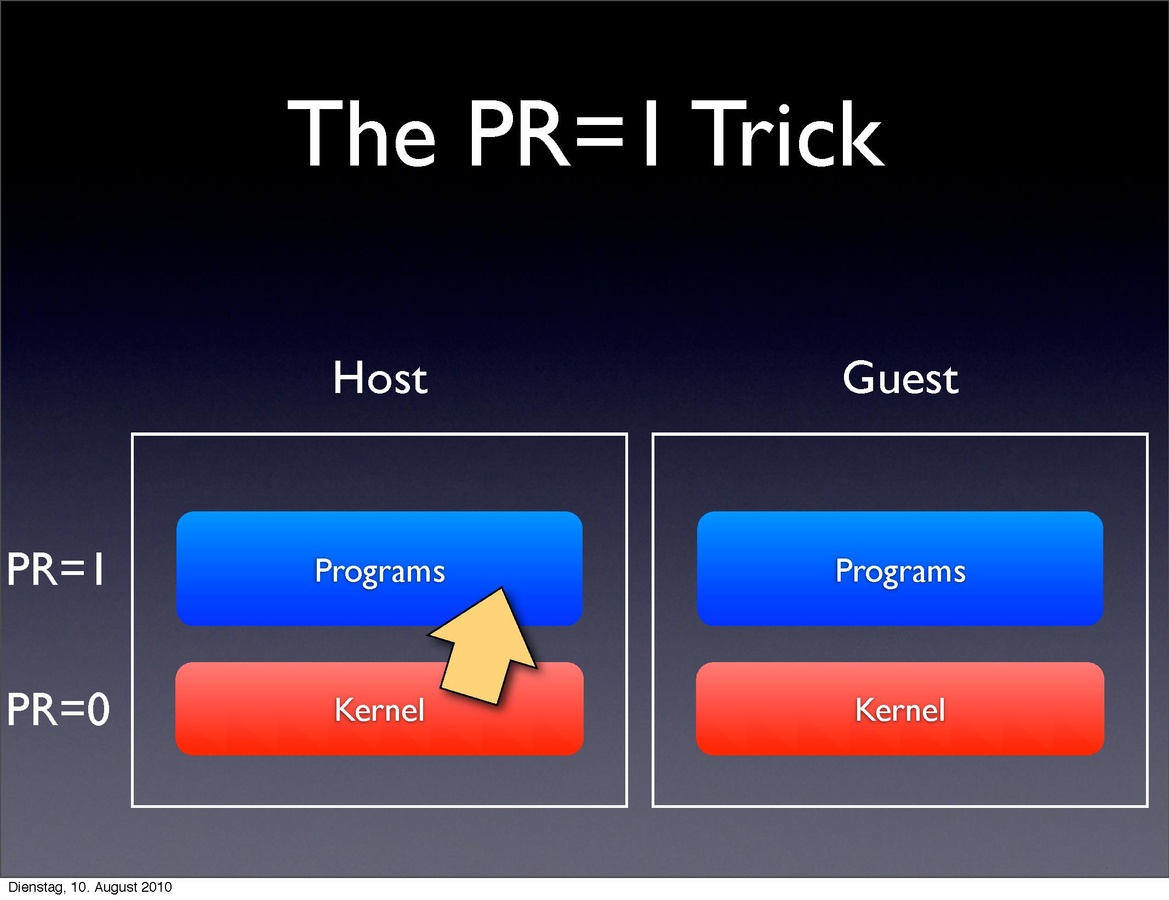 The PR=1 Trick

Host

Guest

PR=1

Programs

Programs

PR=0

Kernel

Kernel

Dienstag, 10. August 2010